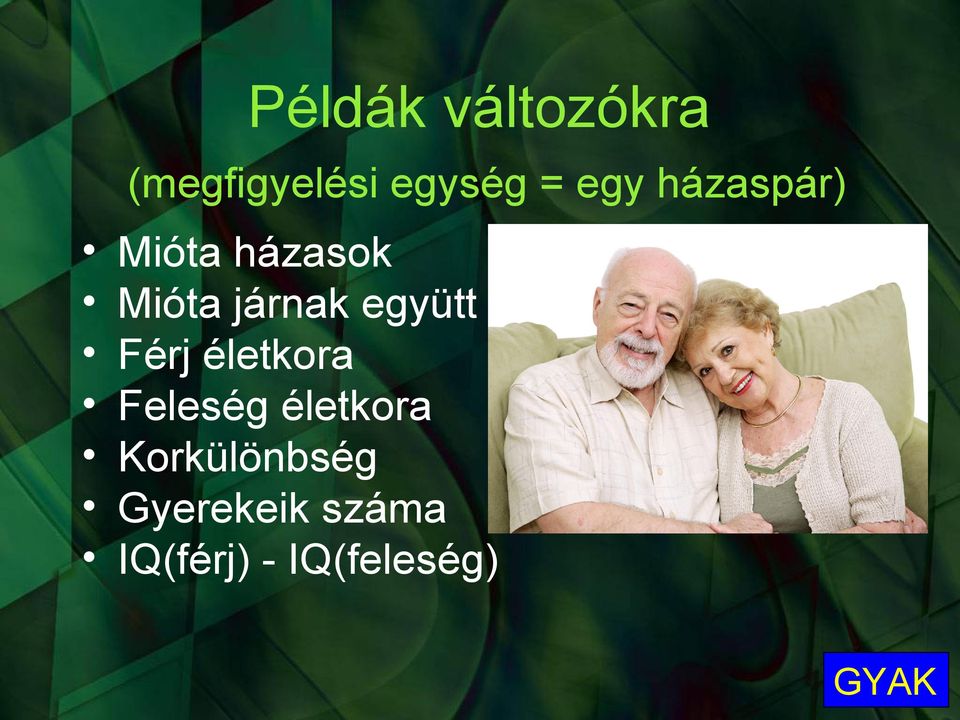 Példák változókra

(megfigyelési egység = egy házaspár)

• Mióta házasok
• Mióta járnak együtt
• Férj életkora
• Feleség életkora
• Korkülönbség
• Gyerekeik száma
• IQ(férj) - IQ(feleség)

GYAK